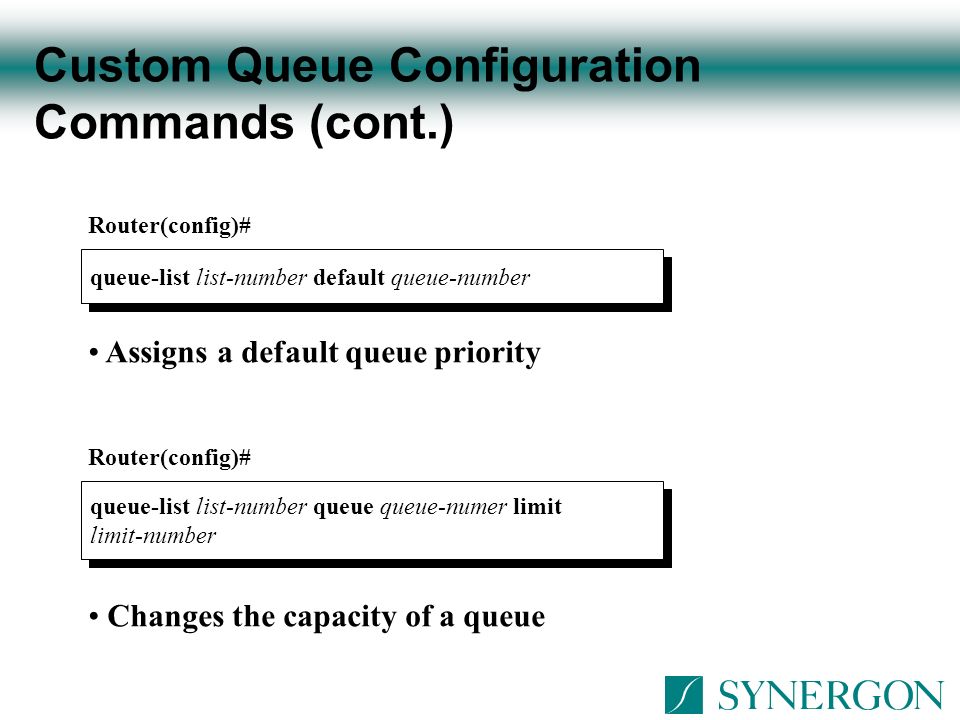 Custom Queue Configuration Commands (cont.)

Router(config)#

queue-list list-number default queue-number

• Assigns a default queue priority

Router(config)#

queue-list list-number queue queue-numer limit limit-number

• Changes the capacity of a queue

SYNERGON